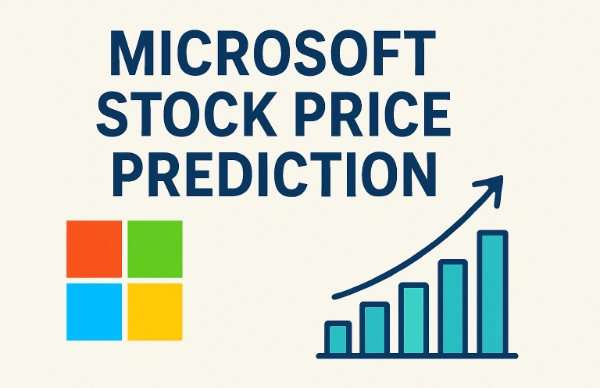 MICROSOFT STOCK PRICE PREDICTION